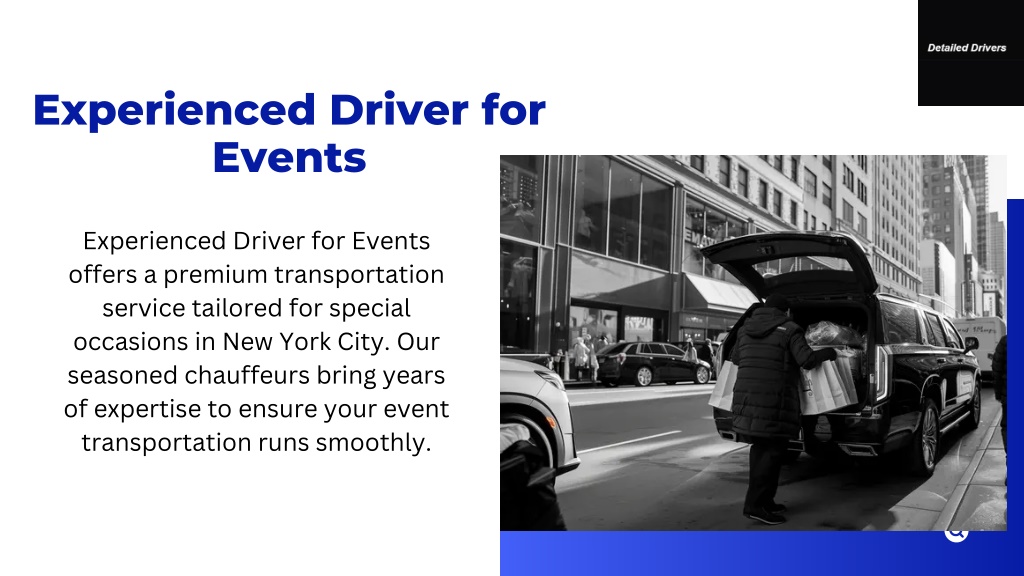 Detailed Drivers

Experienced Driver for Events

Experienced Driver for Events offers a premium transportation service tailored for special occasions in New York City. Our seasoned chauffeurs bring years of expertise to ensure your event transportation runs smoothly.